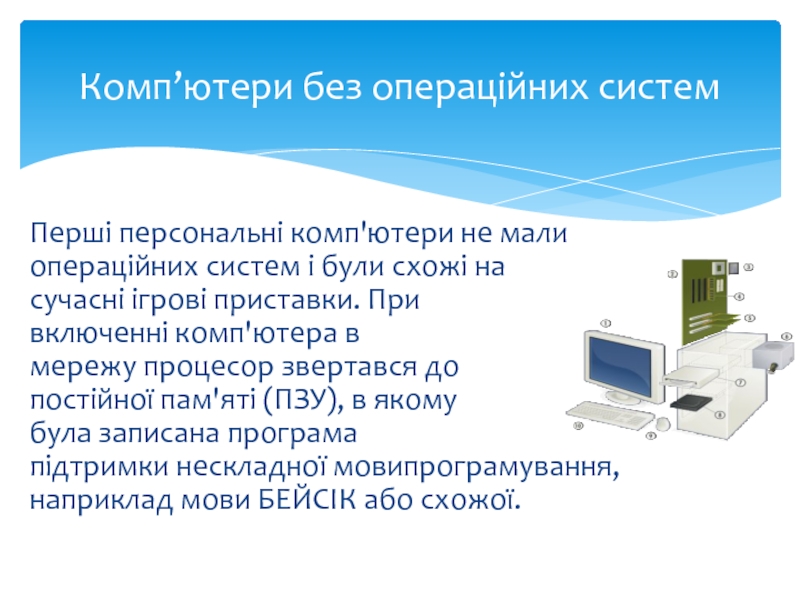 Комп’ютери без операційних систем

Перші персональні комп'ютери не мали операційних систем і були схожі на сучасні ігрові приставки. При включенні комп'ютера в мережу процесор звертався до постійної пам'яті (ПЗУ), в якому була записана програма підтримки нескладної мовипрограмування, наприклад мови БЕЙСІК або схожої.

1
2
3
4
5
6
7
8
9
10